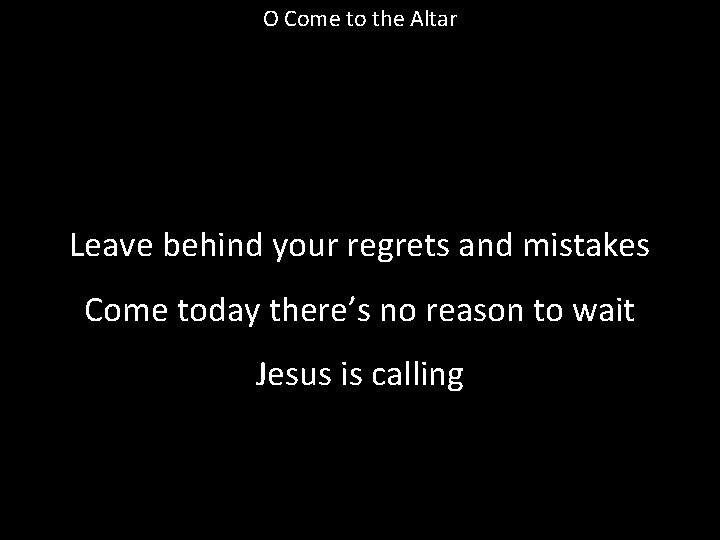 O Come to the Altar

Leave behind your regrets and mistakes

Come today there’s no reason to wait

Jesus is calling